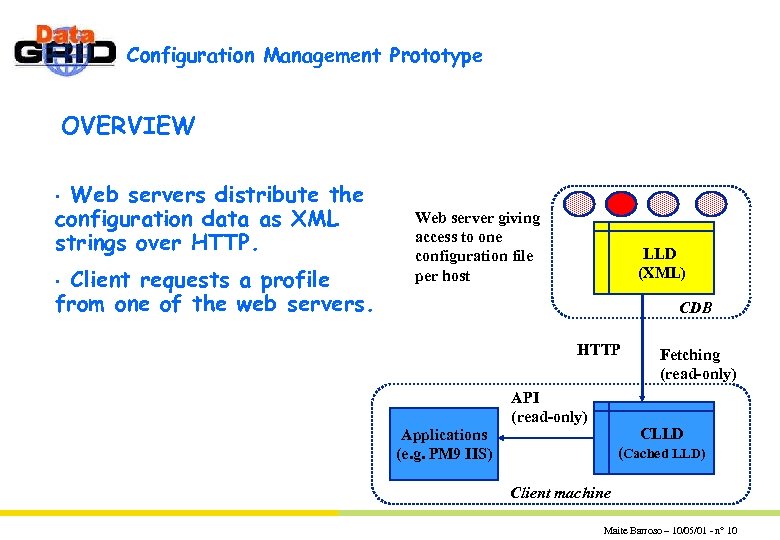 Data GRID

Configuration Management Prototype

OVERVIEW

· Web servers distribute the configuration data as XML strings over HTTP.

· Client requests a profile from one of the web servers.

Web server giving access to one configuration file per host

LLD (XML)

CDB

HTTP

Fetching (read-only)

API (read-only)

Applications (e.g. PM9 IIS)

CLLD (Cached LLD)

Client machine

Maite Barroso – 10/05/01 - n° 10